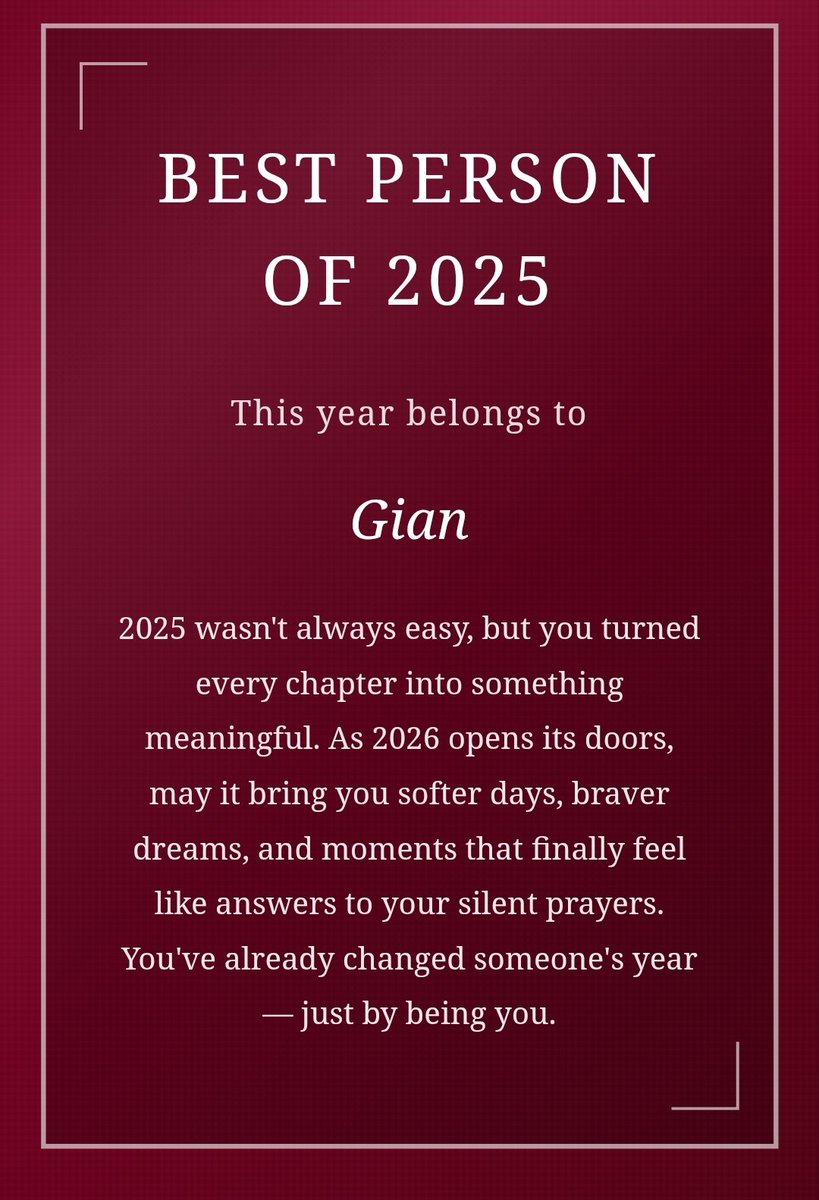 BEST PERSON OF 2025

This year belongs to

Gian

2025 wasn't always easy, but you turned every chapter into something meaningful. As 2026 opens its doors, may it bring you softer days, braver dreams, and moments that finally feel like answers to your silent prayers. You've already changed someone's year — just by being you.